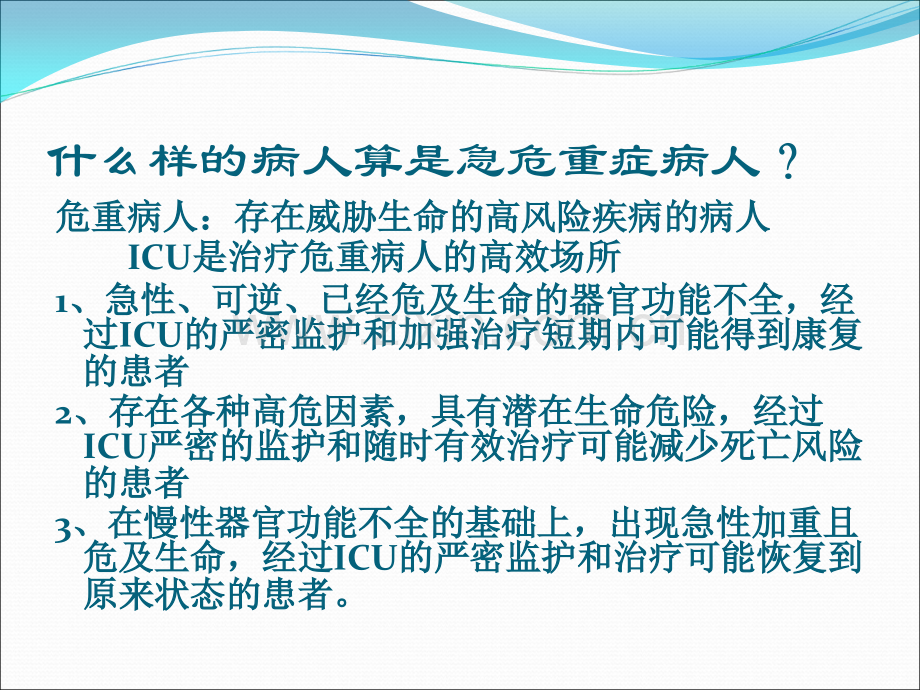 什么样的病人算是急危重症病人？

危重病人：存在威胁生命的高风险疾病的病人

ICU是治疗危重病人的高效场所

1、急性、可逆、已经危及生命的器官功能不全，经过ICU的严密监护和加强治疗短期内可能得到康复的患者

2、存在各种高危因素，具有潜在生命危险，经过ICU严密的监护和随时有效治疗可能减少死亡风险的患者

3、在慢性器官功能不全的基础上，出现急性加重且危及生命，经过ICU的严密监护和治疗可能恢复到原来状态的患者。